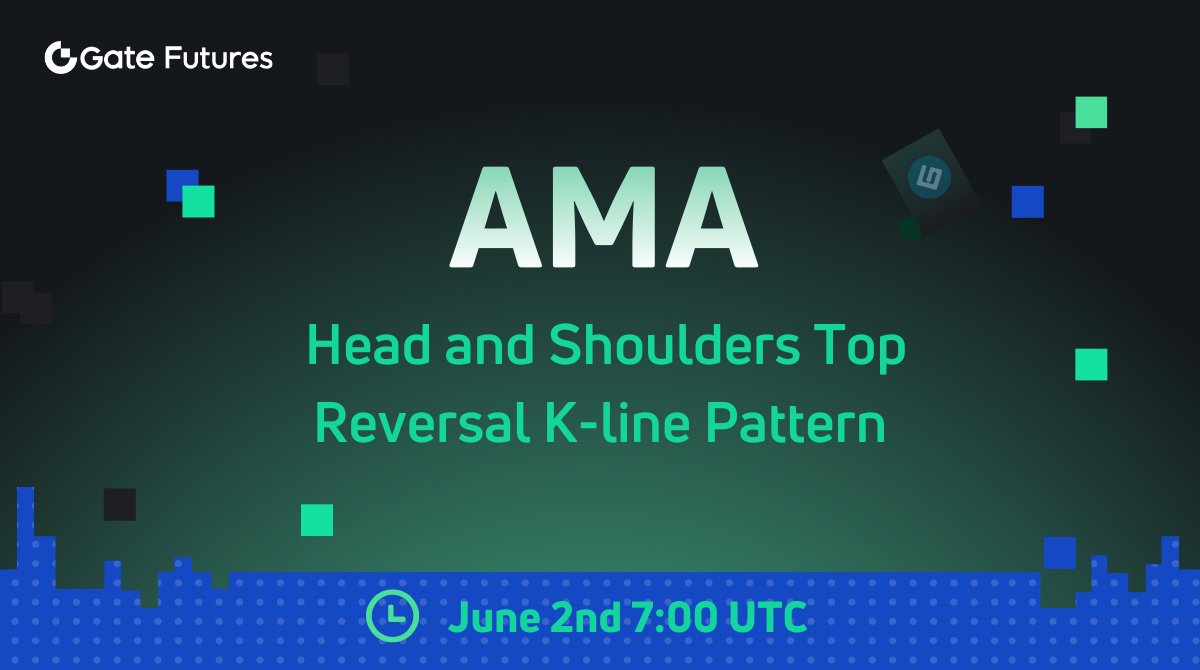 Gate Futures

AMA

Head and Shoulders Top Reversal K-line Pattern

June 2nd 7:00 UTC